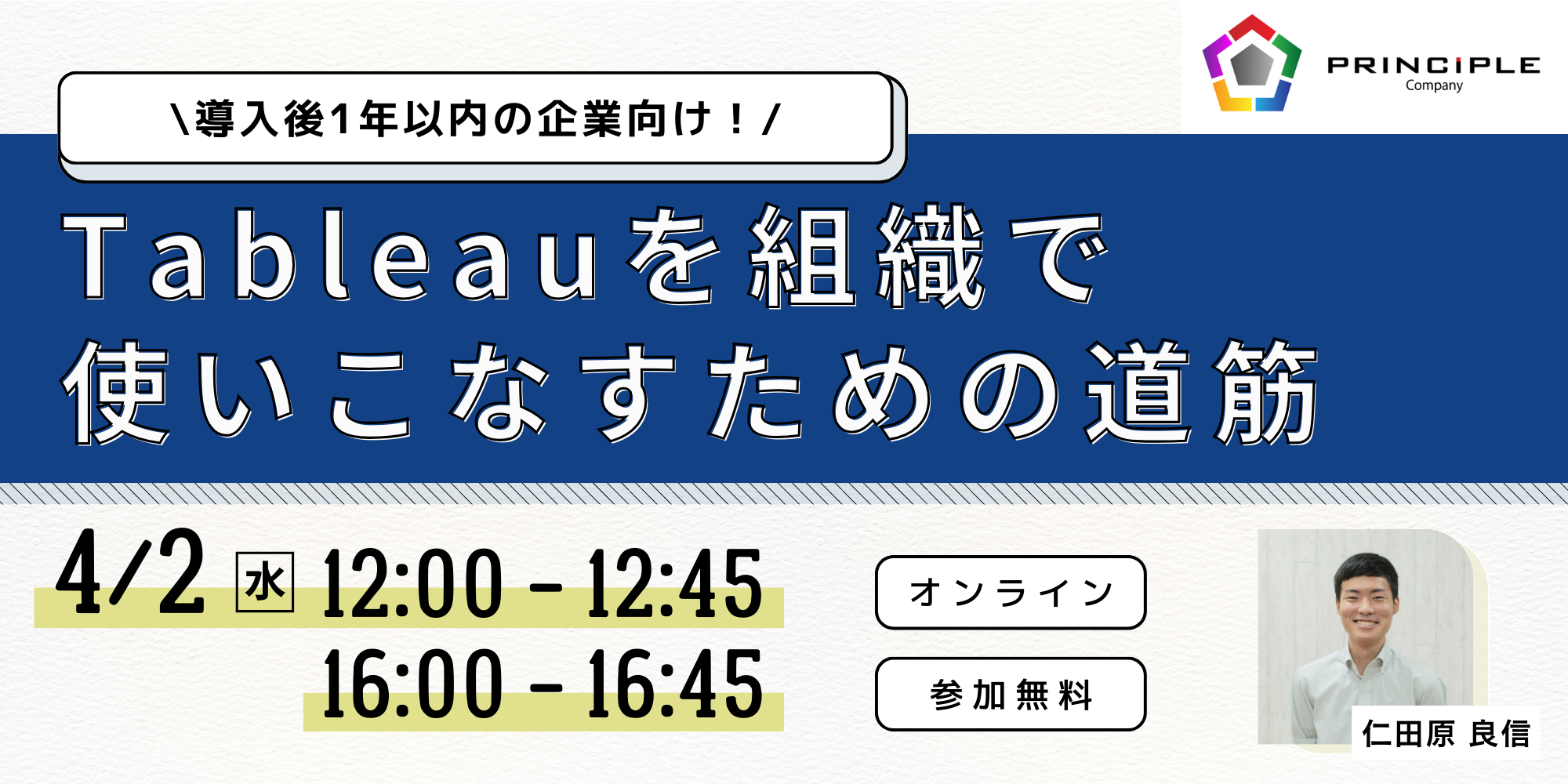 PRINCIPLE
Company

\導入後1年以内の企業向け！/

Tableauを組織で使いこなすための道筋

4/2 水 12:00 - 12:45
16:00 - 16:45

オンライン

参加無料

仁田原 良信